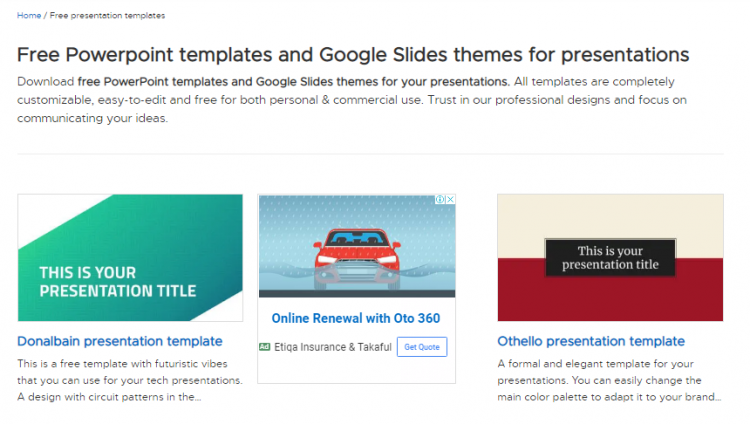 Home / Free presentation templates

Free Powerpoint templates and Google Slides themes for presentations

Download free PowerPoint templates and Google Slides themes for your presentations. All templates are completely customizable, easy-to-edit and free for both personal & commercial use. Trust in our professional designs and focus on communicating your ideas.

THIS IS YOUR PRESENTATION TITLE

Donalbain presentation template

This is a free template with futuristic vibes that you can use for your tech presentations. A design with circuit patterns in the...

Online Renewal with Oto 360

Ad Etiqa Insurance & Takaful

Get Quote

This is your presentation title

Othello presentation template

A formal and elegant template for your presentations. You can easily change the main color palette to adapt it to your brand...